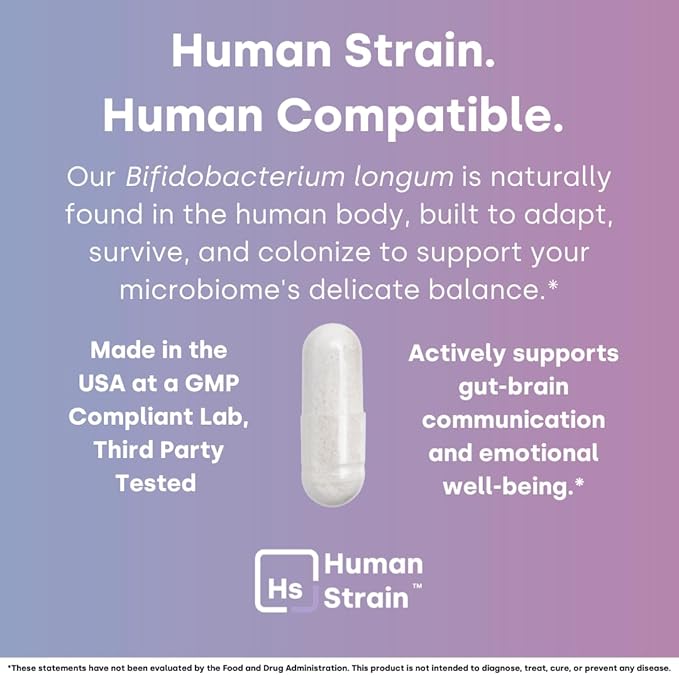 Human Strain.
Human Compatible.

Our Bifidobacterium longum is naturally found in the human body, built to adapt, survive, and colonize to support your microbiome's delicate balance.*

Made in the USA at a GMP Compliant Lab, Third Party Tested

Actively supports gut-brain communication and emotional well-being.*

Hs Human Strain™

*These statements have not been evaluated by the Food and Drug Administration. This product is not intended to diagnose, treat, cure, or prevent any disease.